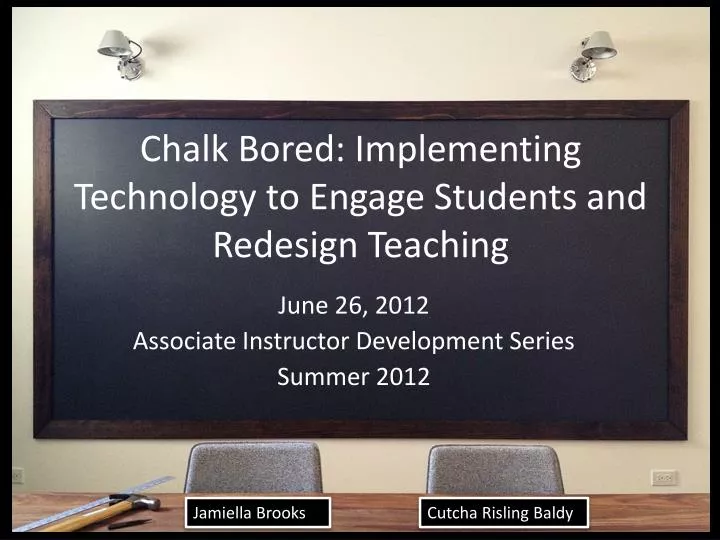 Chalk Bored: Implementing Technology to Engage Students and Redesign Teaching

June 26, 2012
Associate Instructor Development Series
Summer 2012

Jamiella Brooks

Cutcha Risling Baldy